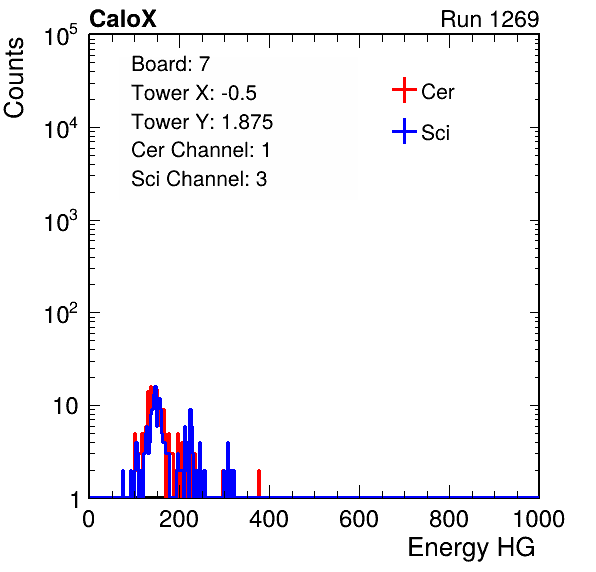 CaloX

Run 1269

Counts

$10^5$

$10^4$

$10^3$

$10^2$

10

1

Board: 7
Tower X: -0.5
Tower Y: 1.875
Cer Channel: 1
Sci Channel: 3

Cer

Sci

0 200 400 600 800 1000

Energy HG